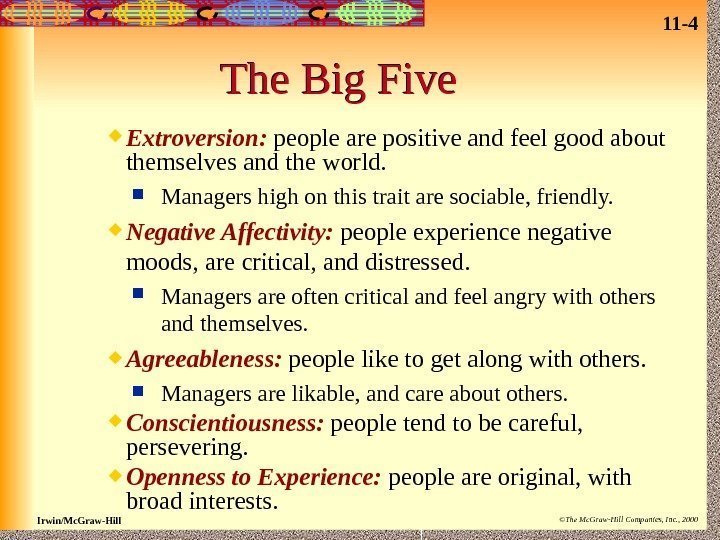 11-4

The Big Five

Extroversion: people are positive and feel good about themselves and the world.

Managers high on this trait are sociable, friendly.

Negative Affectivity: people experience negative moods, are critical, and distressed.

Managers are often critical and feel angry with others and themselves.

Agreeableness: people like to get along with others.

Managers are likable, and care about others.

Conscientiousness: people tend to be careful, persevering.

Openness to Experience: people are original, with broad interests.

Irwin/McGraw-Hill

©The McGraw-Hill Companies, Inc., 2000